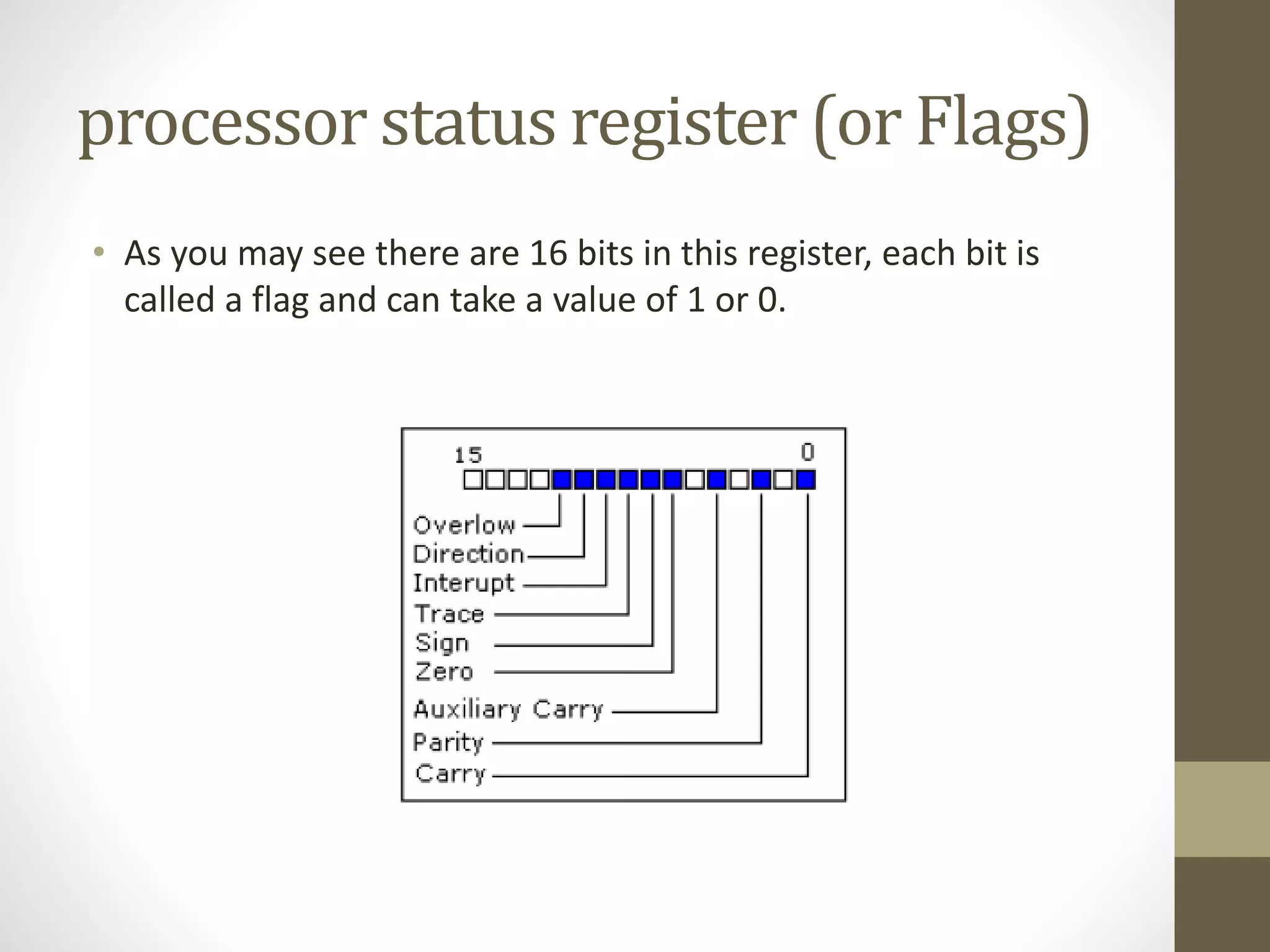 processor status register (or Flags)

• As you may see there are 16 bits in this register, each bit is called a flag and can take a value of 1 or 0.

15
0
Overlow
Direction
Interupt
Trace
Sign
Zero
Auxiliary Carry
Parity
Carry